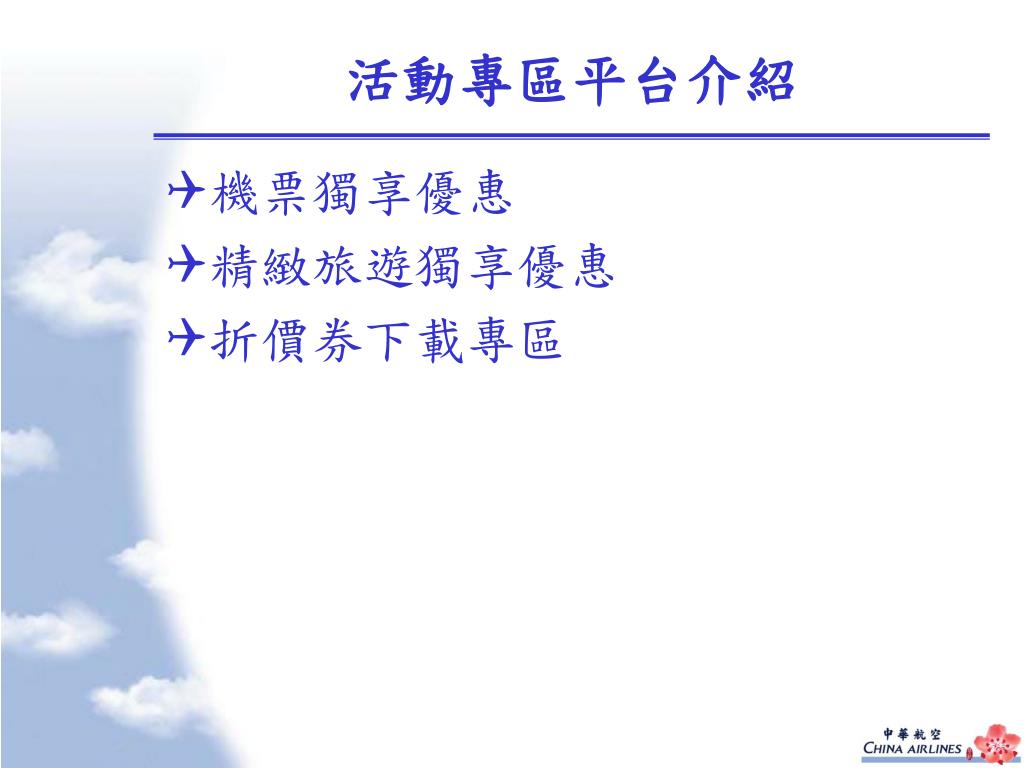 活動專區平台介紹

機票獨享優惠
精緻旅遊獨享優惠
折價券下載專區

中華航空
CHINA AIRLINES